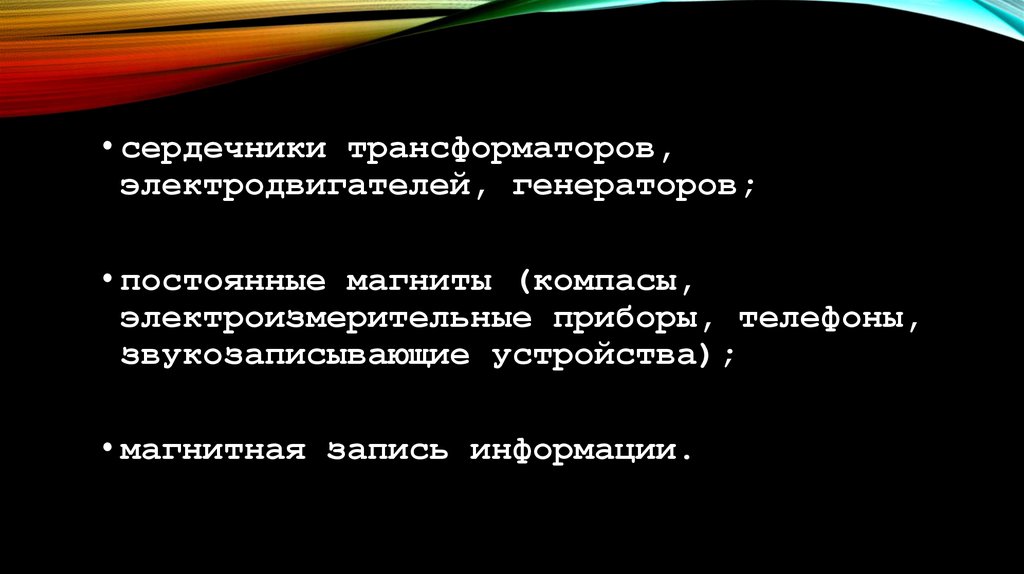 • сердечники трансформаторов, электродвигателей, генераторов;

• постоянные магниты (компасы, электроизмерительные приборы, телефоны, звукозаписывающие устройства);

• магнитная запись информации.